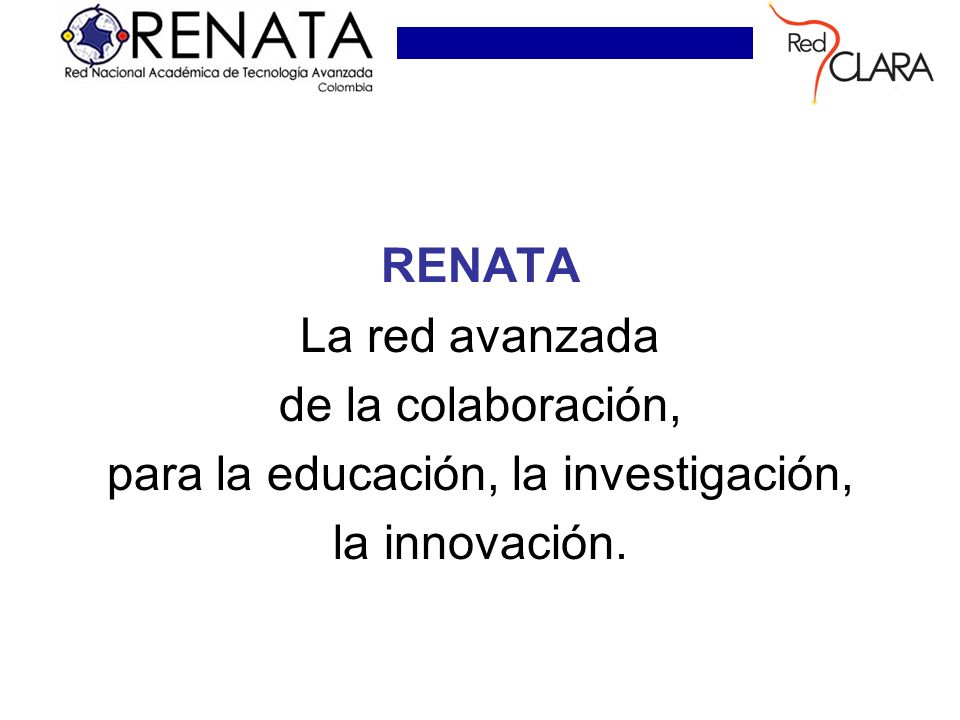 RENATA
Red Nacional Académica de Tecnología Avanzada
Colombia

Red CLARA

RENATA
La red avanzada
de la colaboración,
para la educación, la investigación,
la innovación.